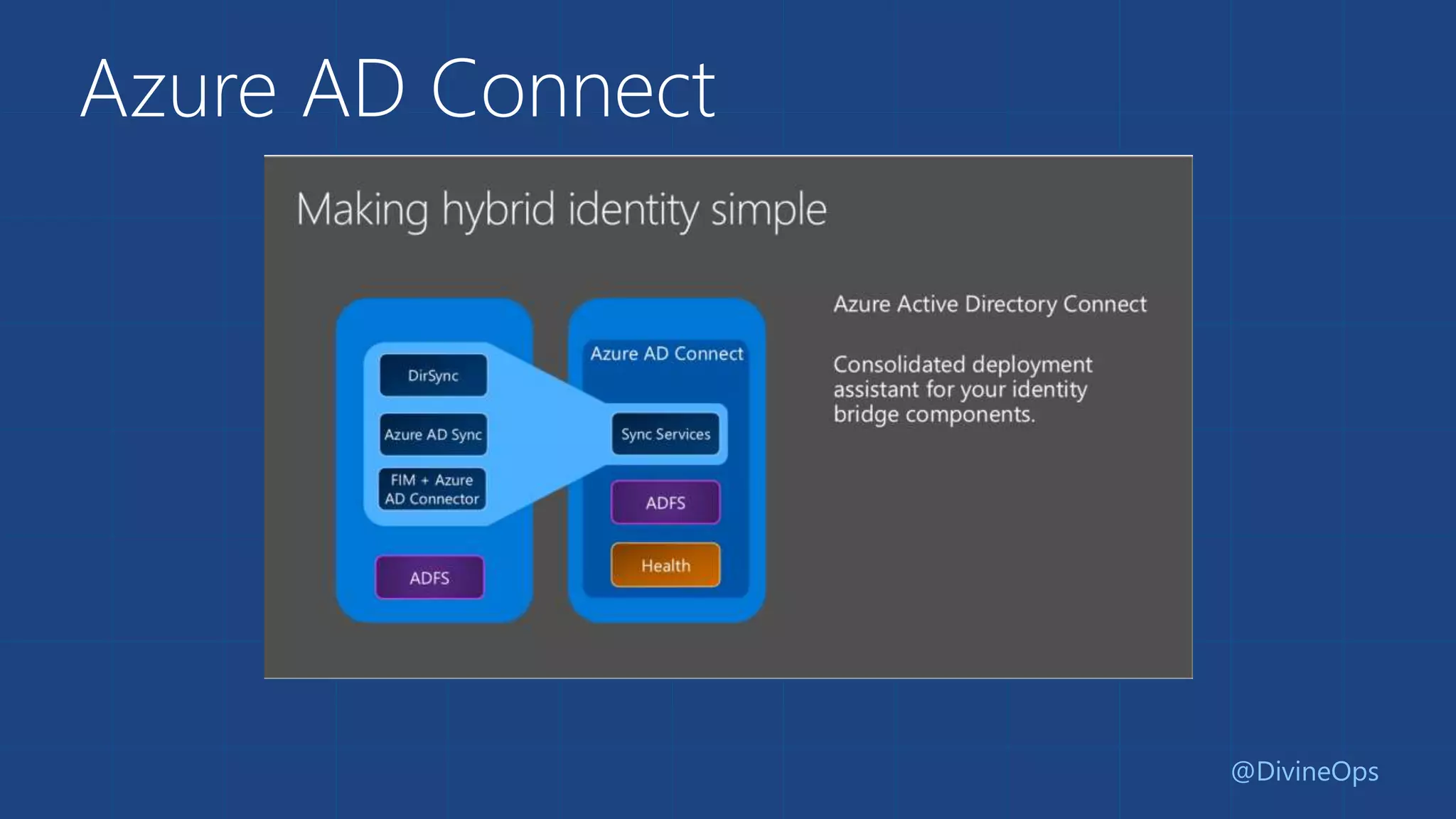 Azure AD Connect

Making hybrid identity simple

DirSync

Azure AD Sync

FIM + Azure AD Connector

ADFS

Azure AD Connect

Sync Services

ADFS

Health

Azure Active Directory Connect

Consolidated deployment assistant for your identity bridge components.

@DivineOps